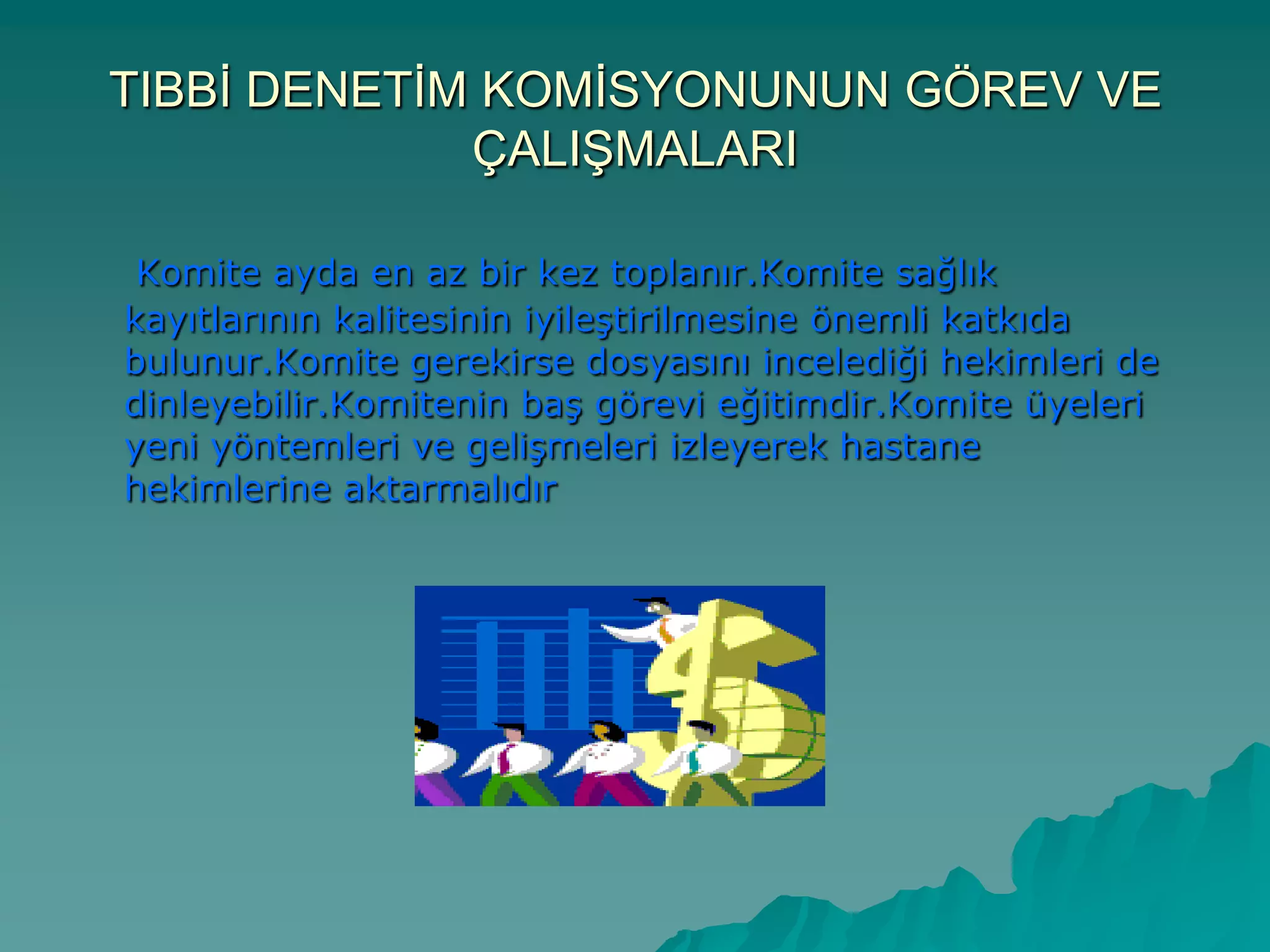 TIBBİ DENETİM KOMİSYONUNUN GÖREV VE ÇALIŞMALARI

Komite ayda en az bir kez toplanır.Komite sağlık kayıtlarının kalitesinin iyileştirilmesine önemli katkıda bulunur.Komite gerekirse dosyasını incelediği hekimleri de dinleyebilir.Komitenin baş görevi eğitimdir.Komite üyeleri yeni yöntemleri ve gelişmeleri izleyerek hastane hekimlerine aktarmalıdır